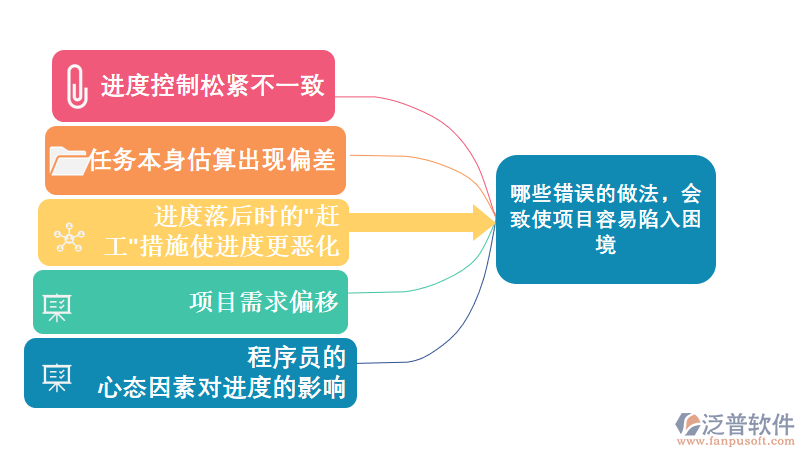 进度控制松紧不一致

任务本身估算出现偏差

进度落后时的"赶工"措施使进度更恶化

项目需求偏移

程序员的心态因素对进度的影响

哪些错误的做法，会致使项目容易陷入困境

泛普软件
www.fanpusoft.com